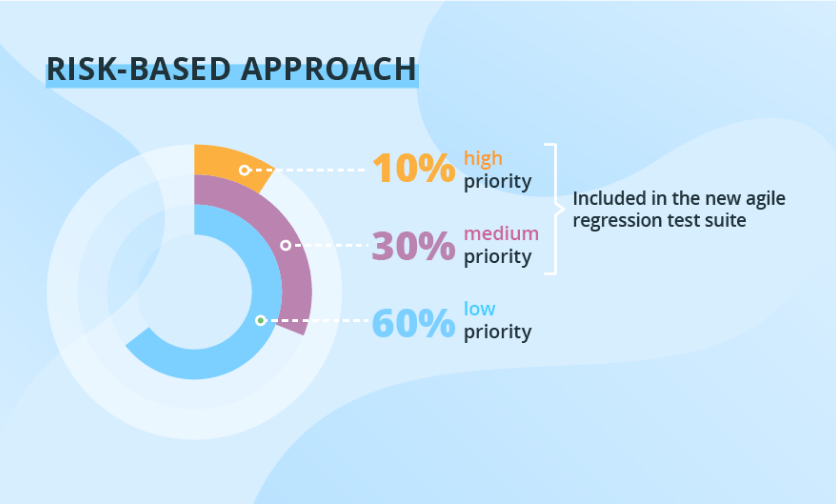 RISK-BASED APPROACH

10% high priority

30% medium priority

60% low priority

Included in the new agile regression test suite